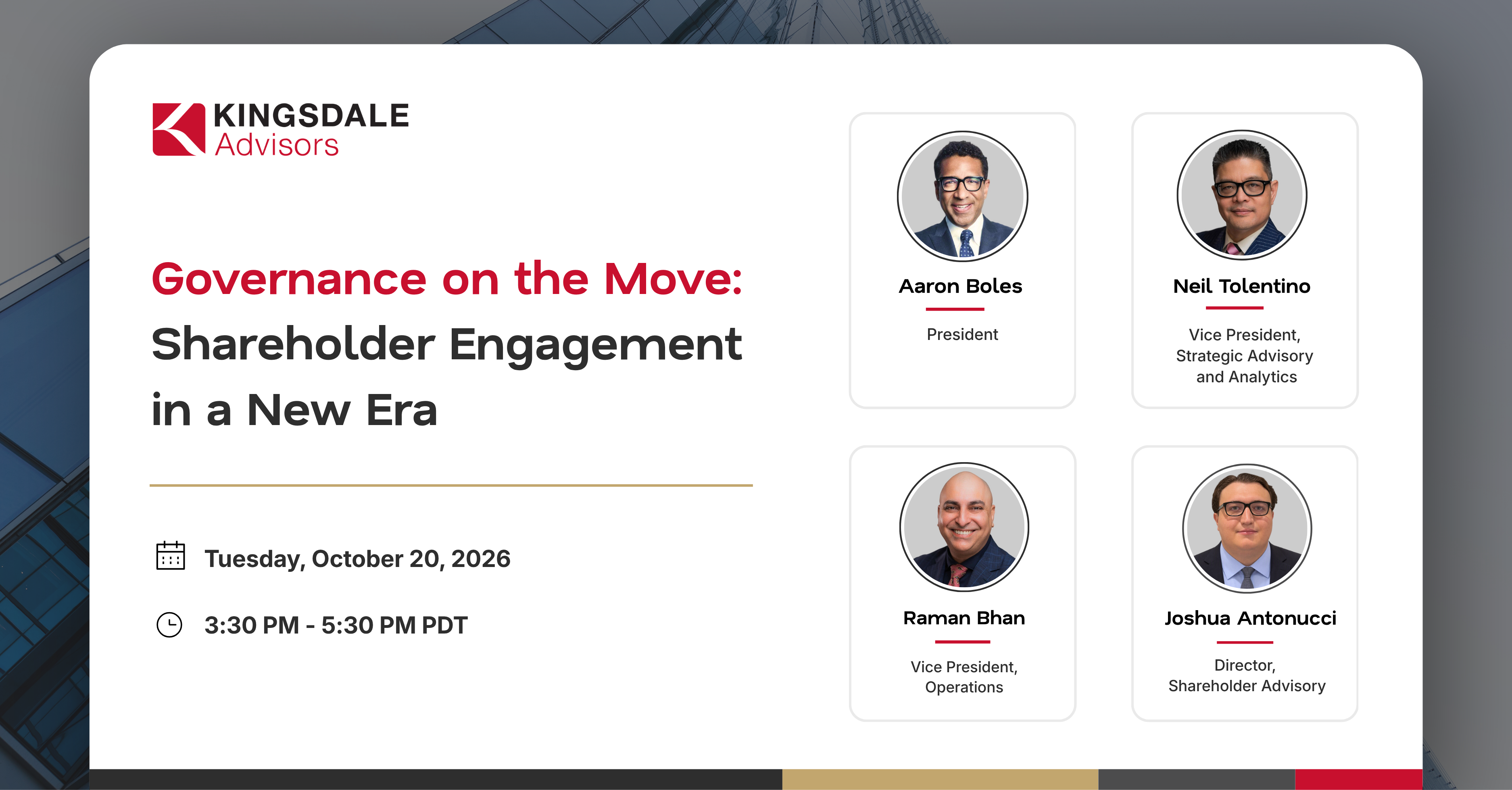 KINGSDALE
Advisors

Governance on the Move:
Shareholder Engagement in a New Era

Tuesday, October 20, 2026

3:30 PM - 5:30 PM PDT

Aaron Boles

President

Neil Tolentino

Vice President,
Strategic Advisory
and Analytics

Raman Bhan

Vice President,
Operations

Joshua Antonucci

Director,
Shareholder Advisory